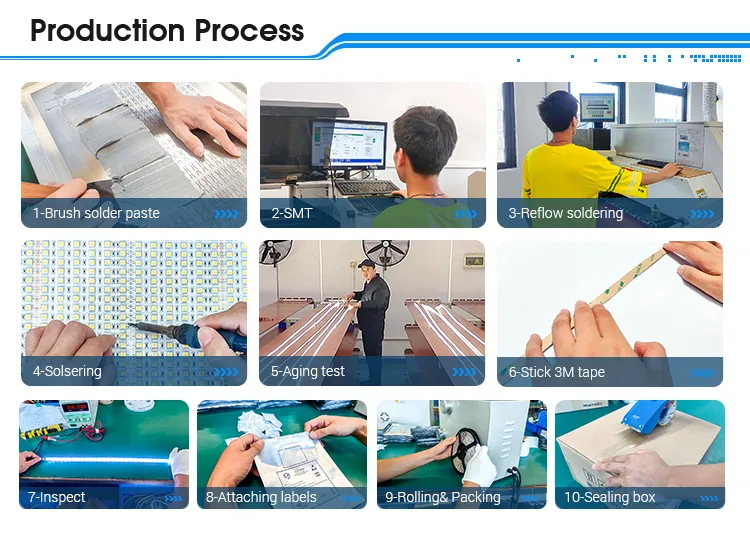 Production Process

1-Brush solder paste

2-SMT

3-Reflow soldering

4-Solsering

5-Aging test

6-Stick 3M tape

7-Inspect

8-Attaching labels

9-Rolling& Packing

10-Sealing box